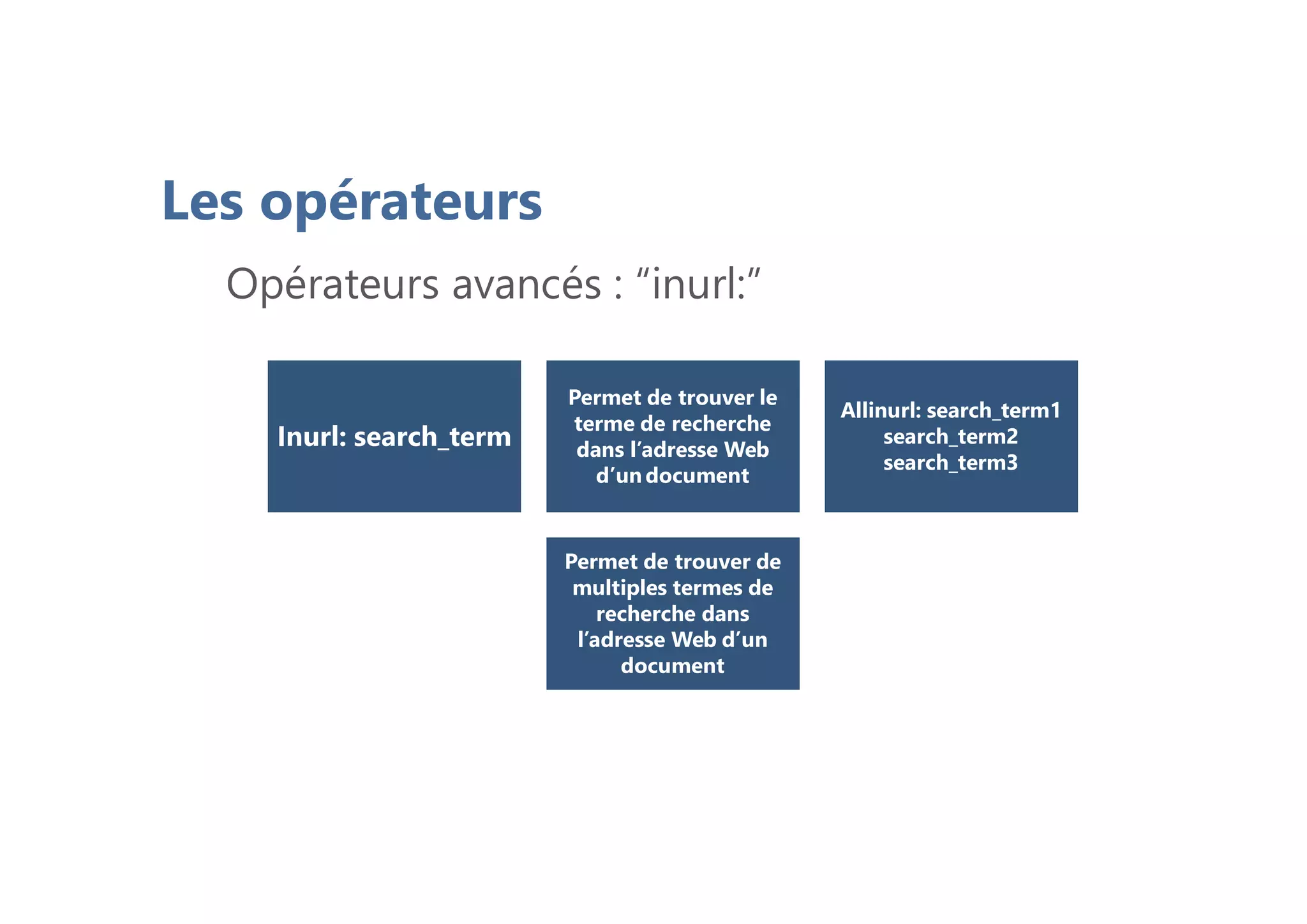 Les opérateurs

Opérateurs avancés : “inurl:”

Inurl: search_term

Permet de trouver le terme de recherche dans l’adresse Web d’un document

Allinurl: search_term1 search_term2 search_term3

Permet de trouver de multiples termes de recherche dans l’adresse Web d’un document